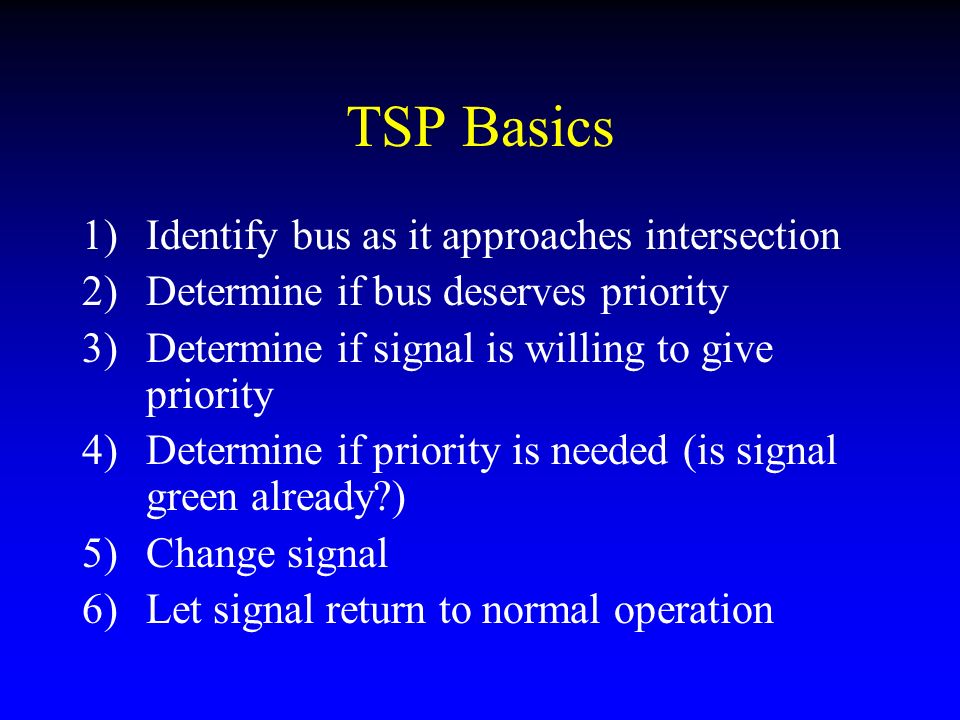 TSP Basics

1) Identify bus as it approaches intersection
2) Determine if bus deserves priority
3) Determine if signal is willing to give priority
4) Determine if priority is needed (is signal green already?)
5) Change signal
6) Let signal return to normal operation